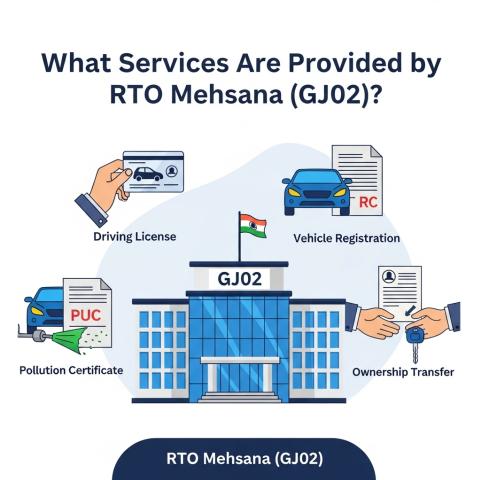 What Services Are Provided by RTO Mehsana (GJ02)?

Driving License

RC

Vehicle Registration

GJ02

PUC

Pollution Certificate

Ownership Transfer

RTO Mehsana (GJ02)